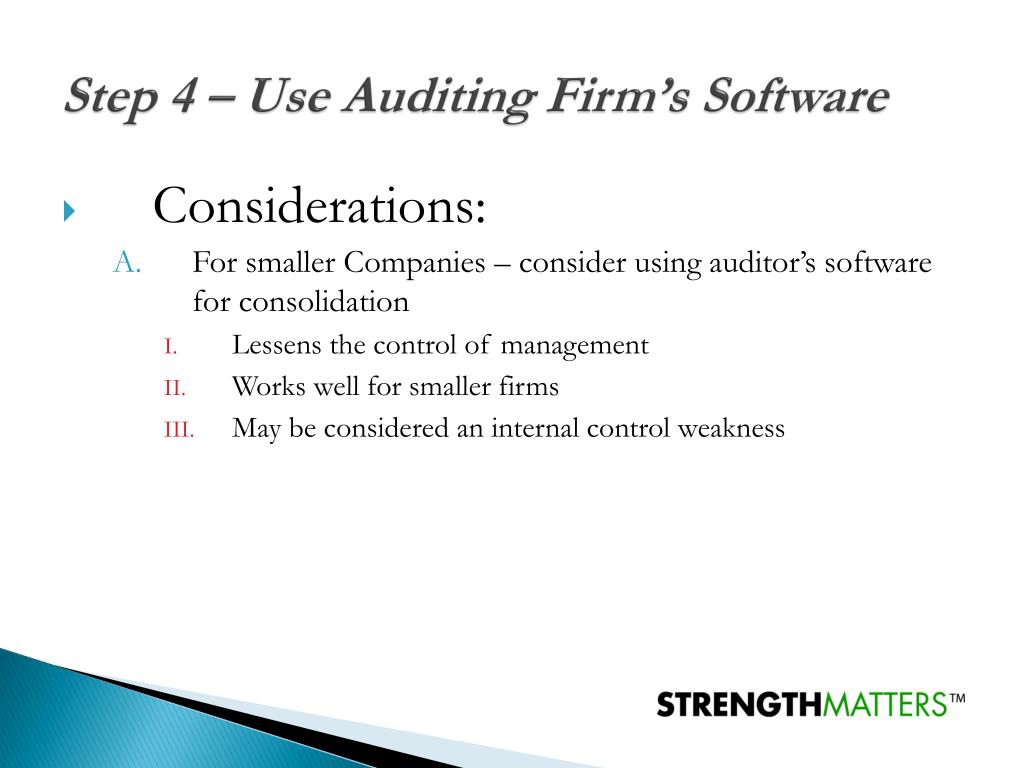 Step 4 – Use Auditing Firm's Software

Considerations:

A. For smaller Companies – consider using auditor's software for consolidation

I. Lessens the control of management

II. Works well for smaller firms

III. May be considered an internal control weakness

STRENGTHMATTERS™